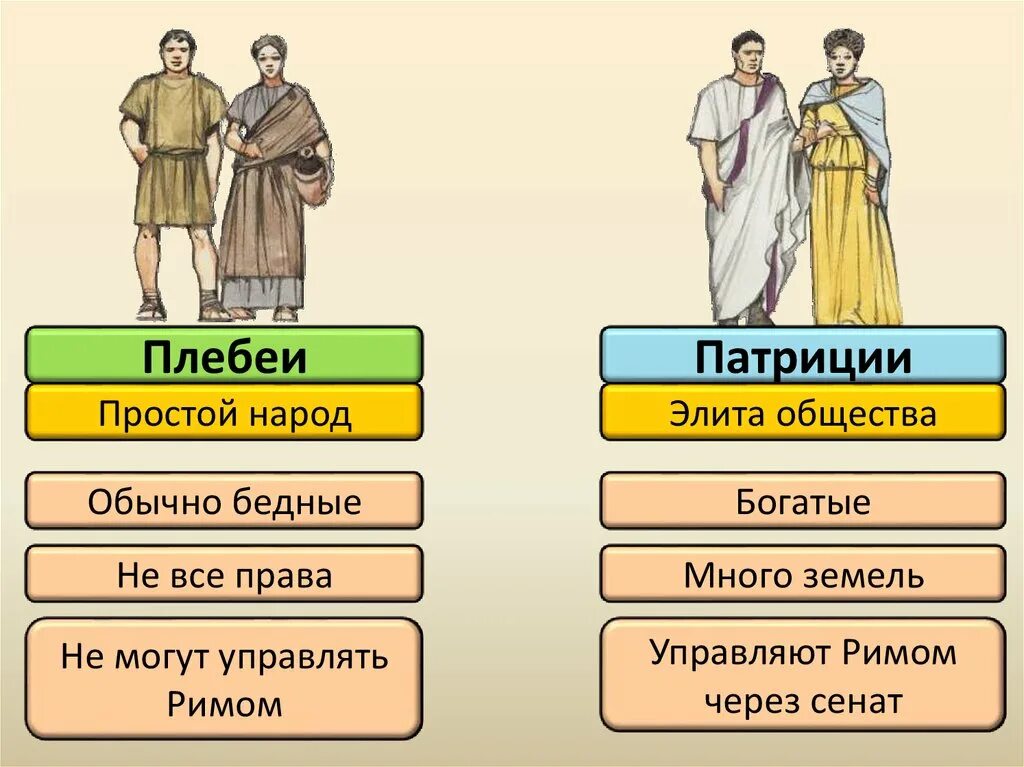 Плебеи

Простой народ

Обычно бедные

Не все права

Не могут управлять Римом

Патриции

Элита общества

Богатые

Много земель

Управляют Римом через сенат